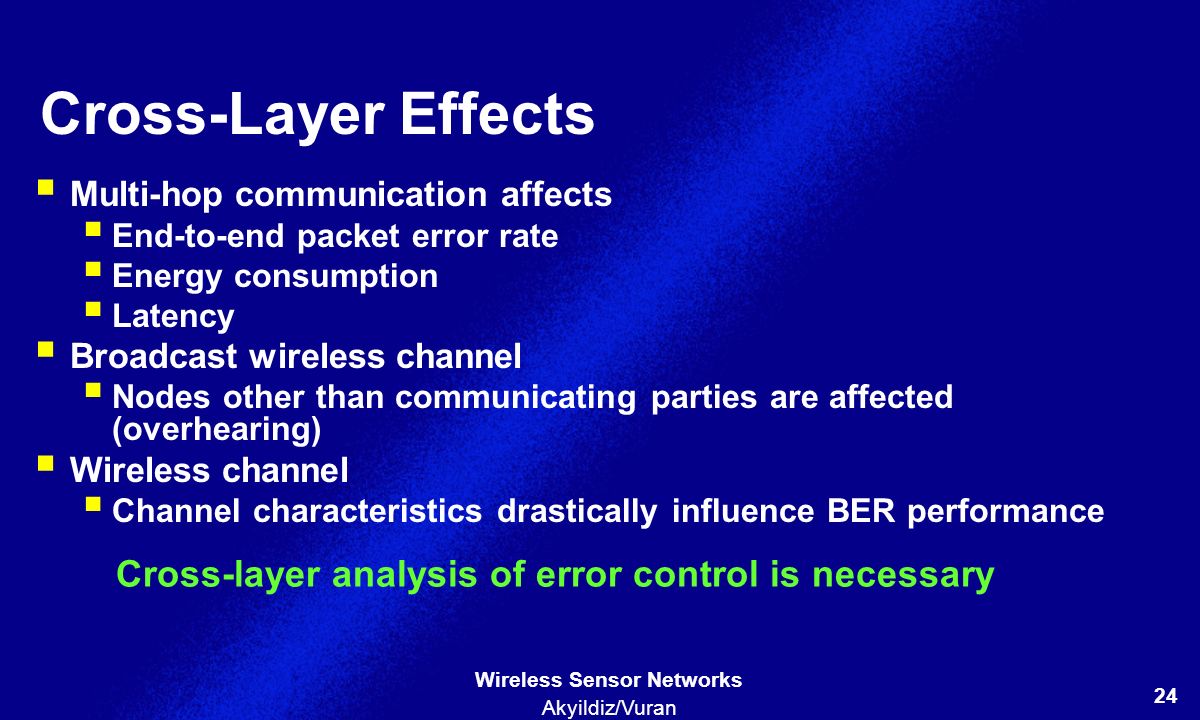 Cross-Layer Effects

- Multi-hop communication affects
  - End-to-end packet error rate
  - Energy consumption
  - Latency
- Broadcast wireless channel
  - Nodes other than communicating parties are affected (overhearing)
- Wireless channel
  - Channel characteristics drastically influence BER performance

Cross-layer analysis of error control is necessary

Wireless Sensor Networks
Akyildiz/Vuran

24